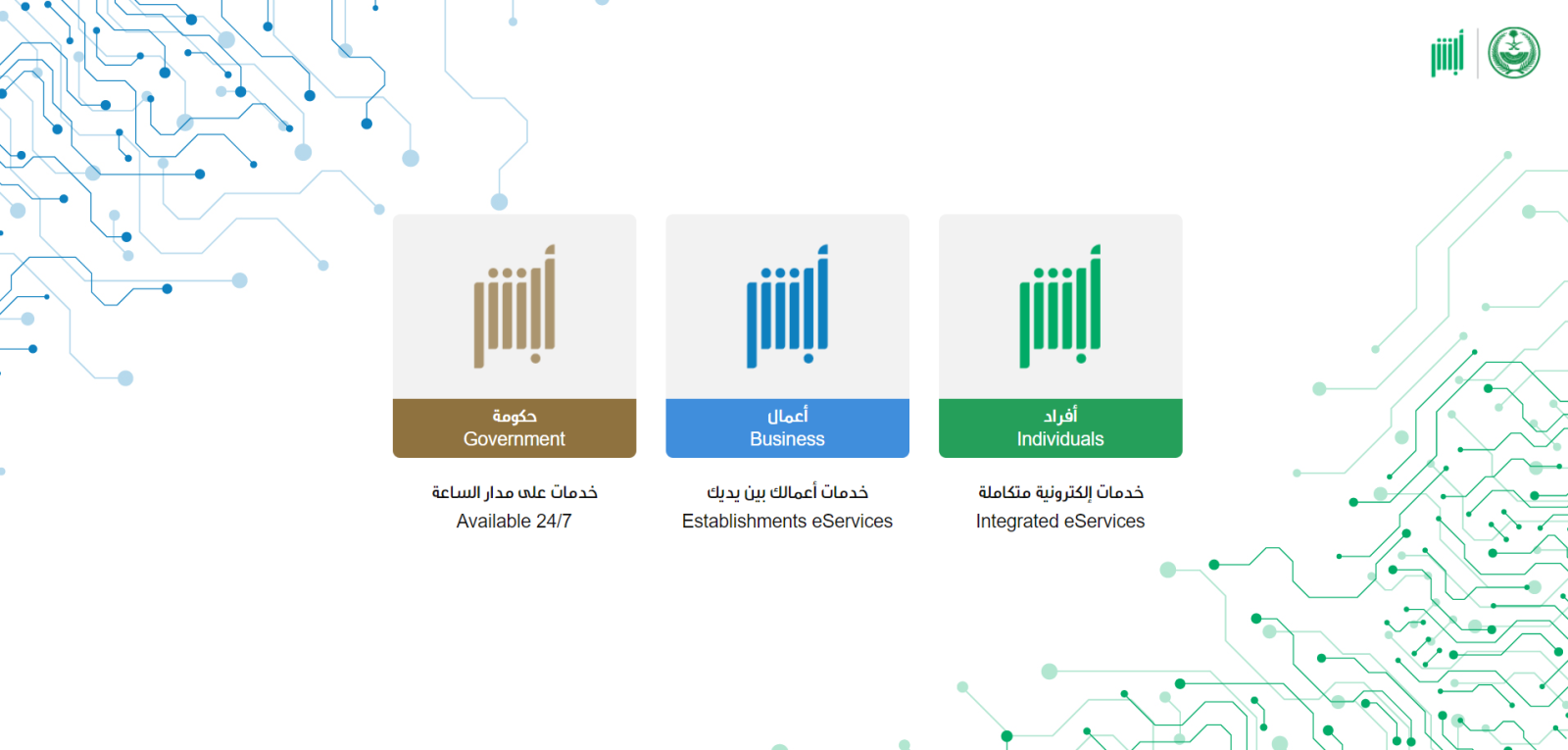 أبشر

أبشر
حكومة
Government
خدمات على مدار الساعة
Available 24/7

أبشر
أعمال
Business
خدمات أعمالك بين يديك
Establishments eServices

أبشر
أفراد
Individuals
خدمات إلكترونية متكاملة
Integrated eServices